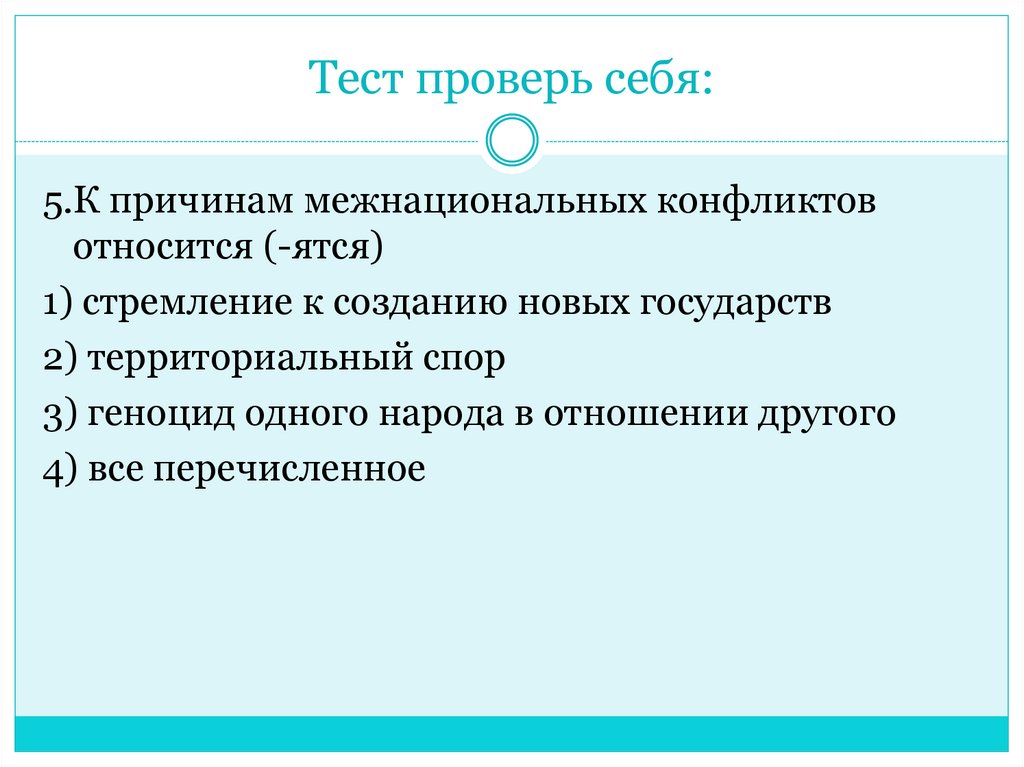 Тест проверь себя:

5.К причинам межнациональных конфликтов относится (-ятся)

1) стремление к созданию новых государств

2) территориальный спор

3) геноцид одного народа в отношении другого

4) все перечисленное